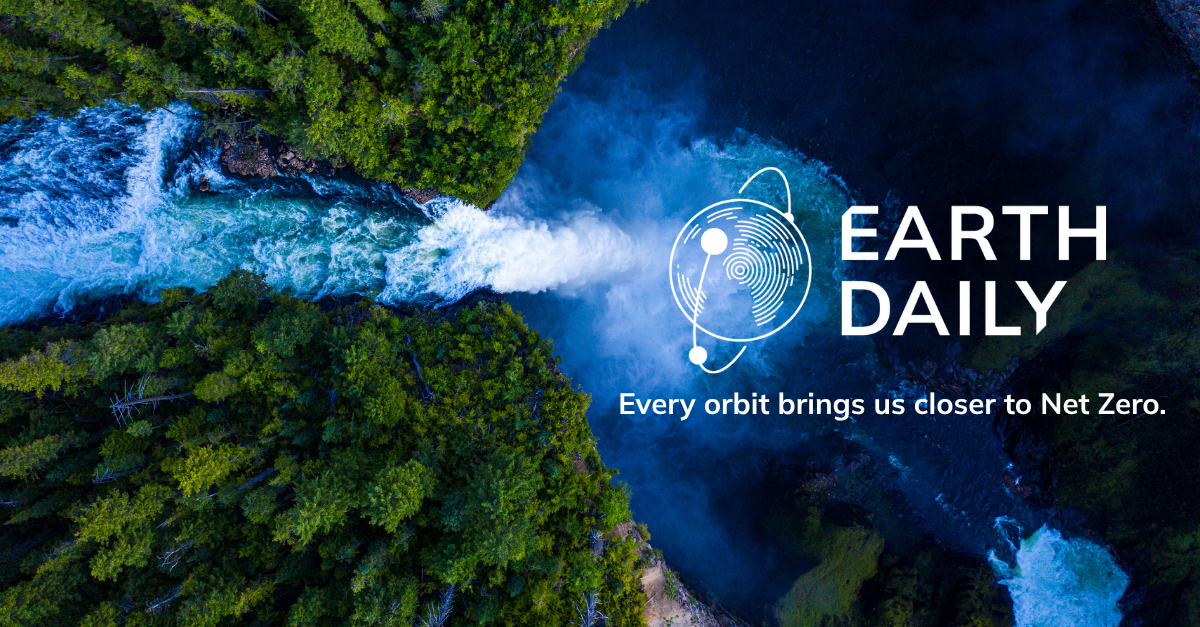 EARTH DAILY

Every orbit brings us closer to Net Zero.